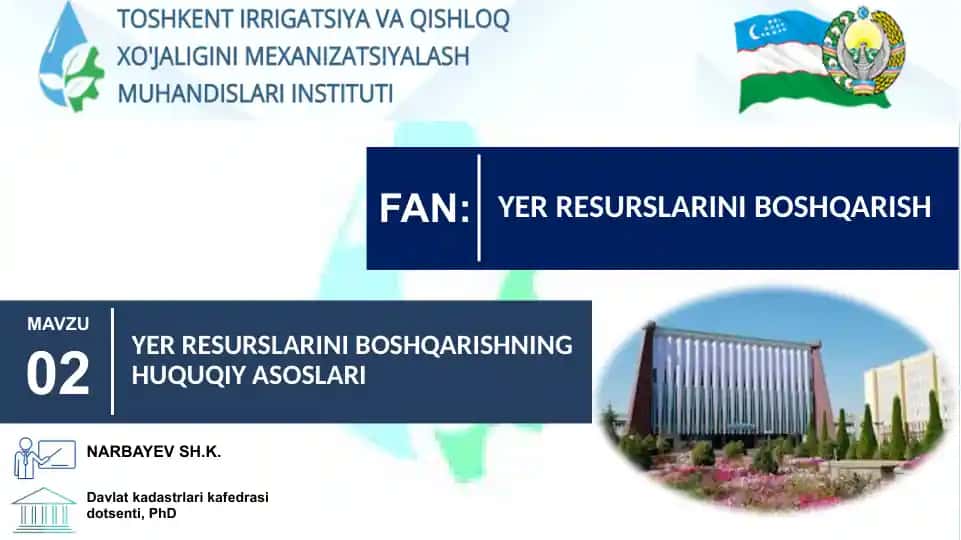 TOSHKENT IRRIGATSIYA VA QISHLOQ XO'JALIGINI MEXANIZATSIYALASH MUHANDISLARI INSTITUTI

FAN: YER RESURSLARINI BOSHQARISH

MAVZU
02
YER RESURSLARINI BOSHQARISHNING HUQUQIY ASOSLARI

NARBAYEV SH.K.

Davlat kadastrlari kafedrasi dotsenti, PhD